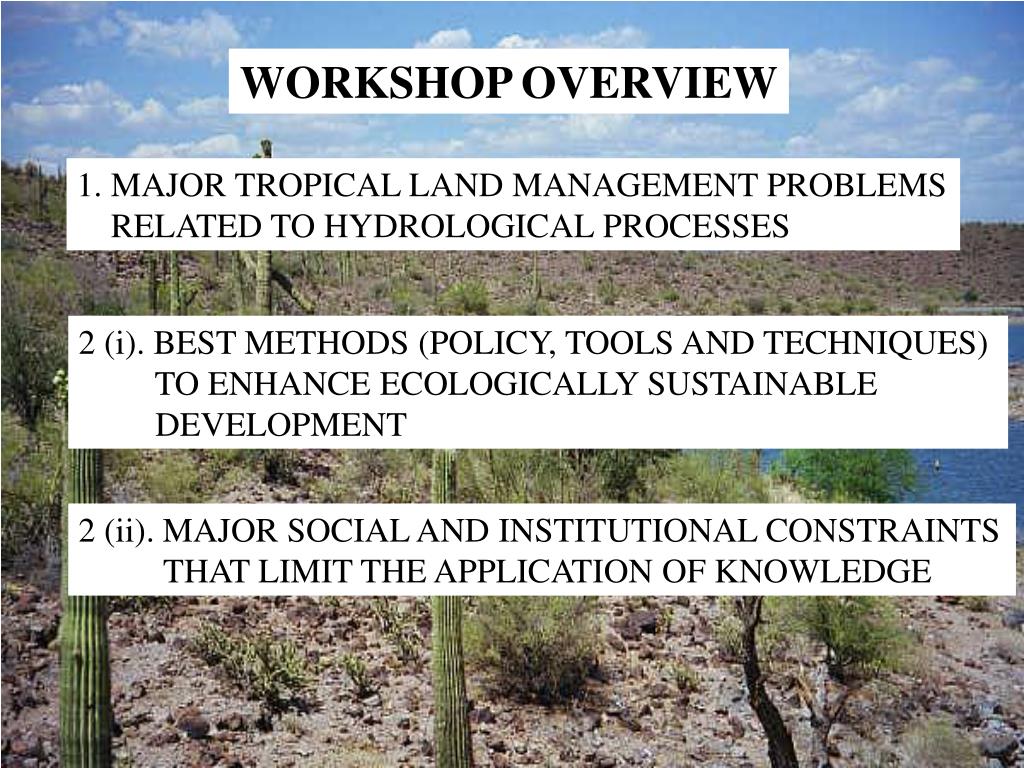 WORKSHOP OVERVIEW

1. MAJOR TROPICAL LAND MANAGEMENT PROBLEMS RELATED TO HYDROLOGICAL PROCESSES

2 (i). BEST METHODS (POLICY, TOOLS AND TECHNIQUES) TO ENHANCE ECOLOGICALLY SUSTAINABLE DEVELOPMENT

2 (ii). MAJOR SOCIAL AND INSTITUTIONAL CONSTRAINTS THAT LIMIT THE APPLICATION OF KNOWLEDGE